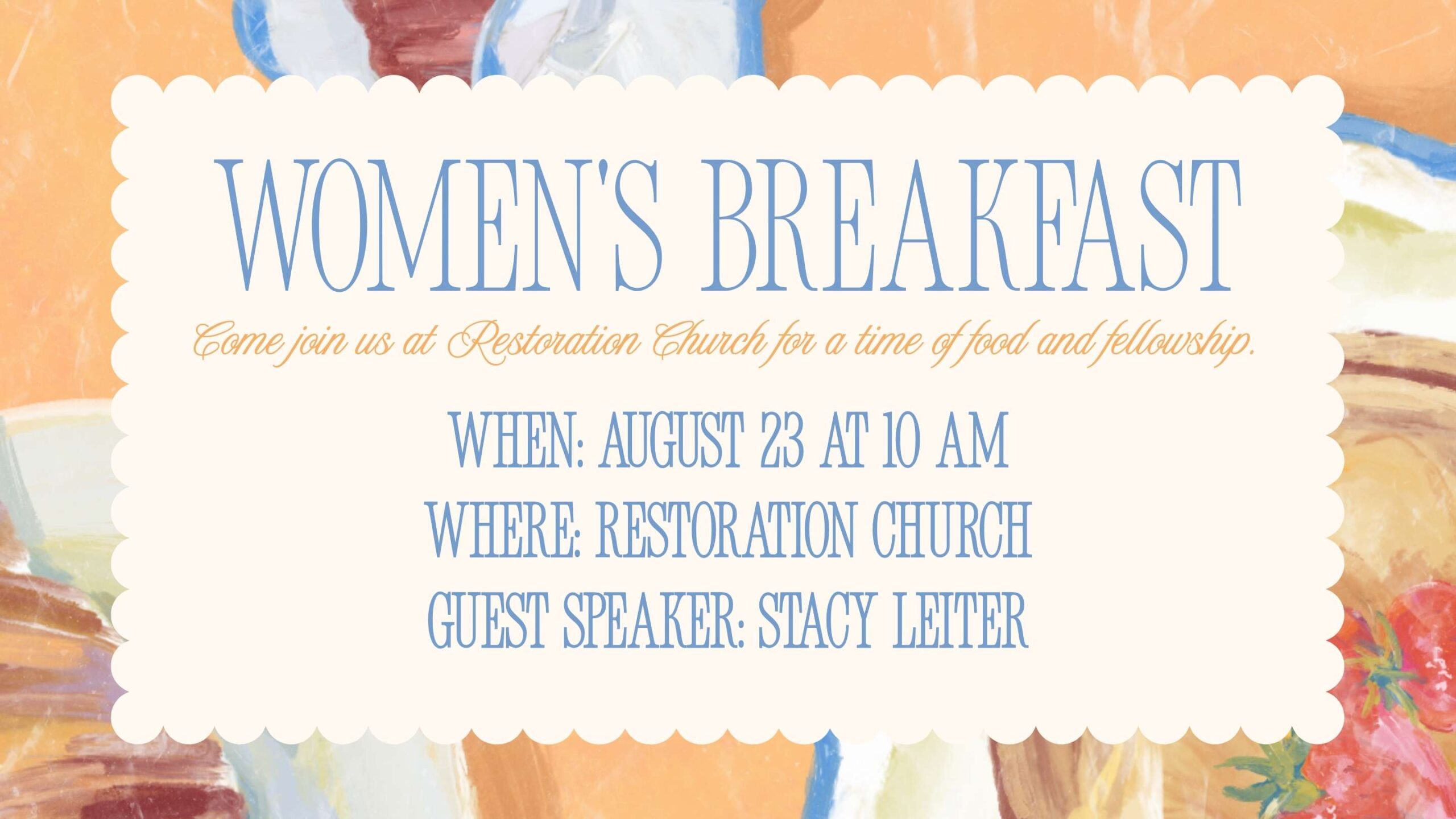 WOMEN'S BREAKFAST

Come join us at Restoration Church for a time of food and fellowship.

WHEN: AUGUST 23 AT 10 AM
WHERE: RESTORATION CHURCH
GUEST SPEAKER: STACY LEITER